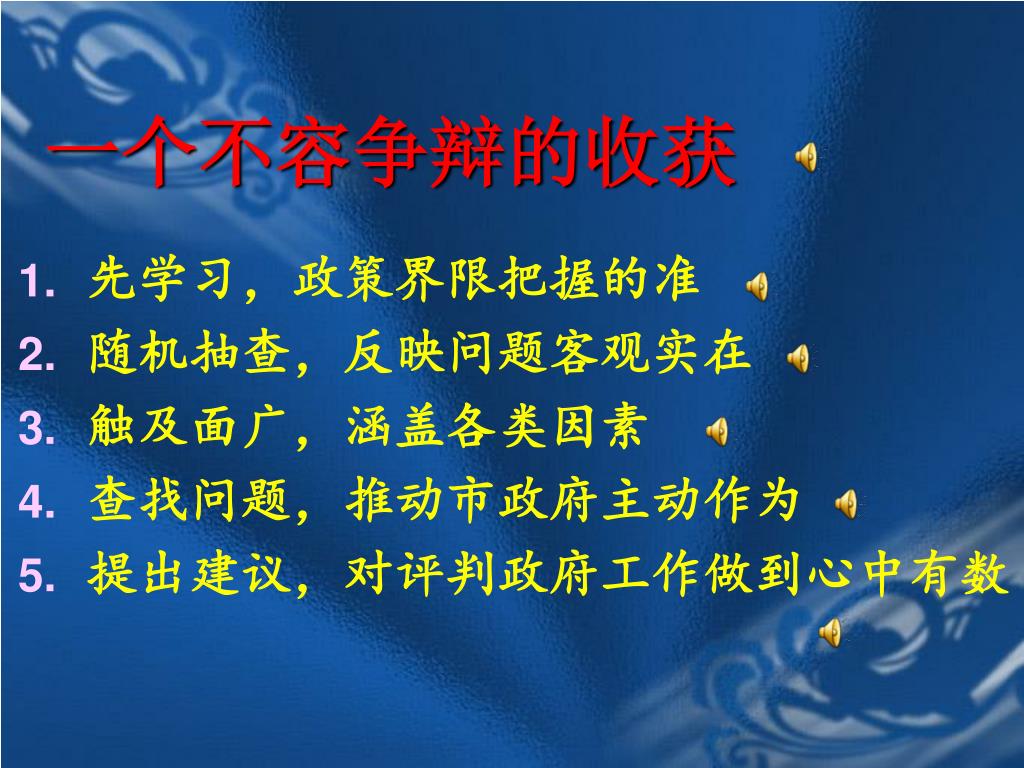 一个不容争辩的收获

1. 先学习，政策界限把握的准
2. 随机抽查，反映问题客观实在
3. 触及面广，涵盖各类因素
4. 查找问题，推动市政府主动作为
5. 提出建议，对评判政府工作做到心中有数